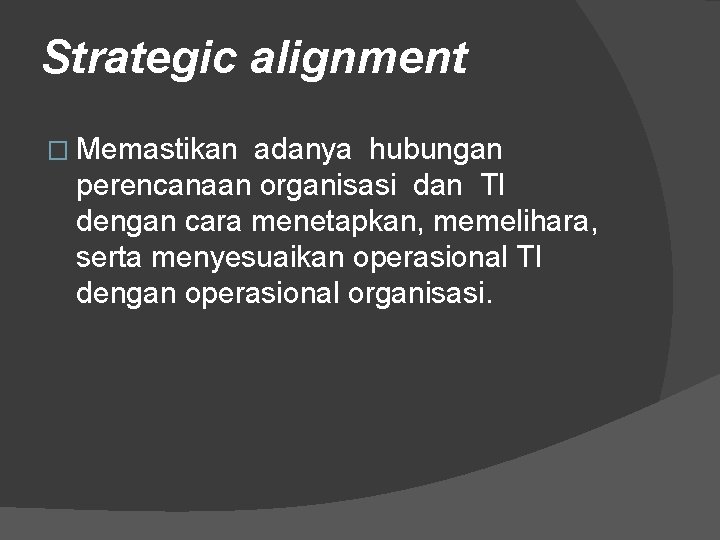 Strategic alignment

□ Memastikan adanya hubungan perencanaan organisasi dan TI dengan cara menetapkan, memelihara, serta menyesuaikan operasional TI dengan operasional organisasi.